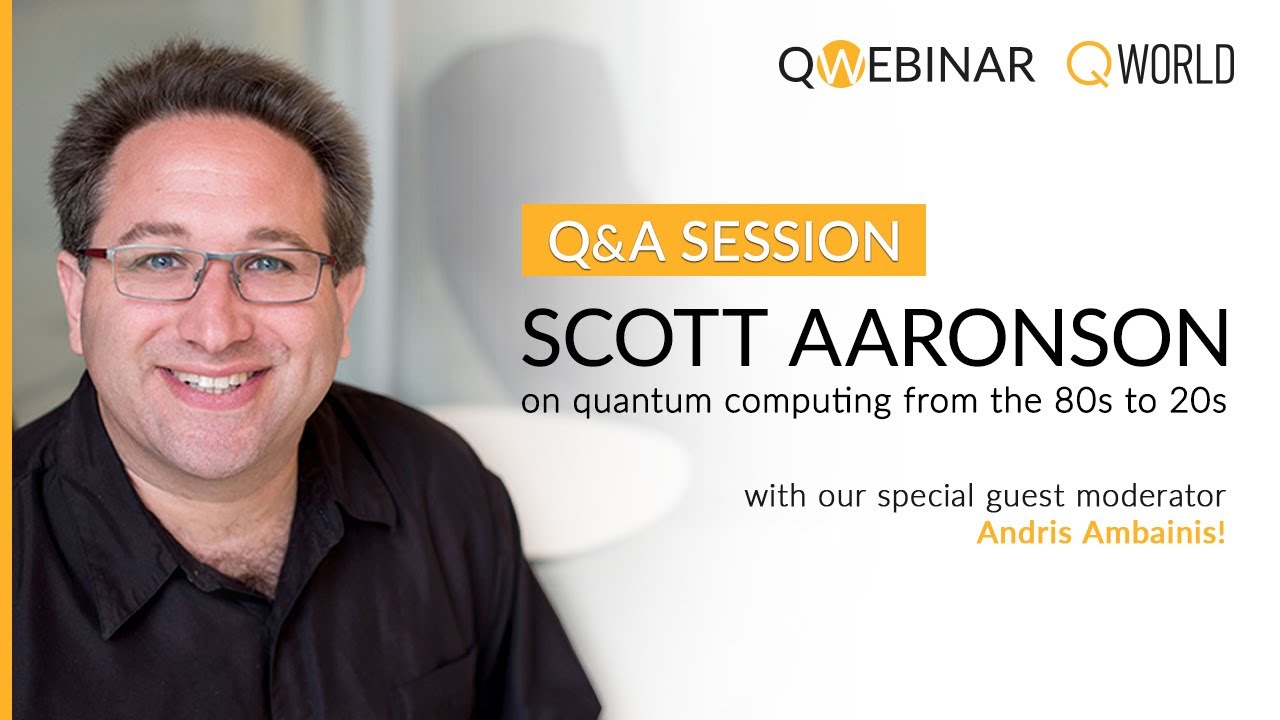 QWEBINAR QWORLD

Q&A SESSION

SCOTT AARONSON

on quantum computing from the 80s to 20s

with our special guest moderator
Andris Ambainis!